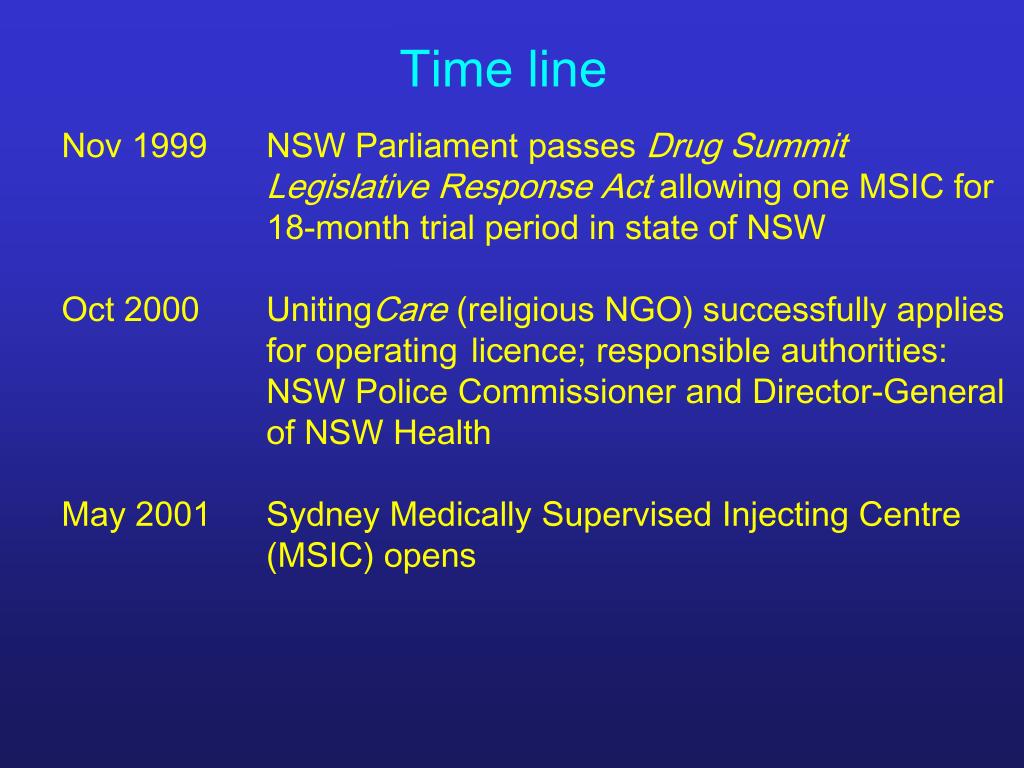 Time line

Nov 1999 NSW Parliament passes Drug Summit Legislative Response Act allowing one MSIC for 18-month trial period in state of NSW

Oct 2000 UnitingCare (religious NGO) successfully applies for operating licence; responsible authorities: NSW Police Commissioner and Director-General of NSW Health

May 2001 Sydney Medically Supervised Injecting Centre (MSIC) opens